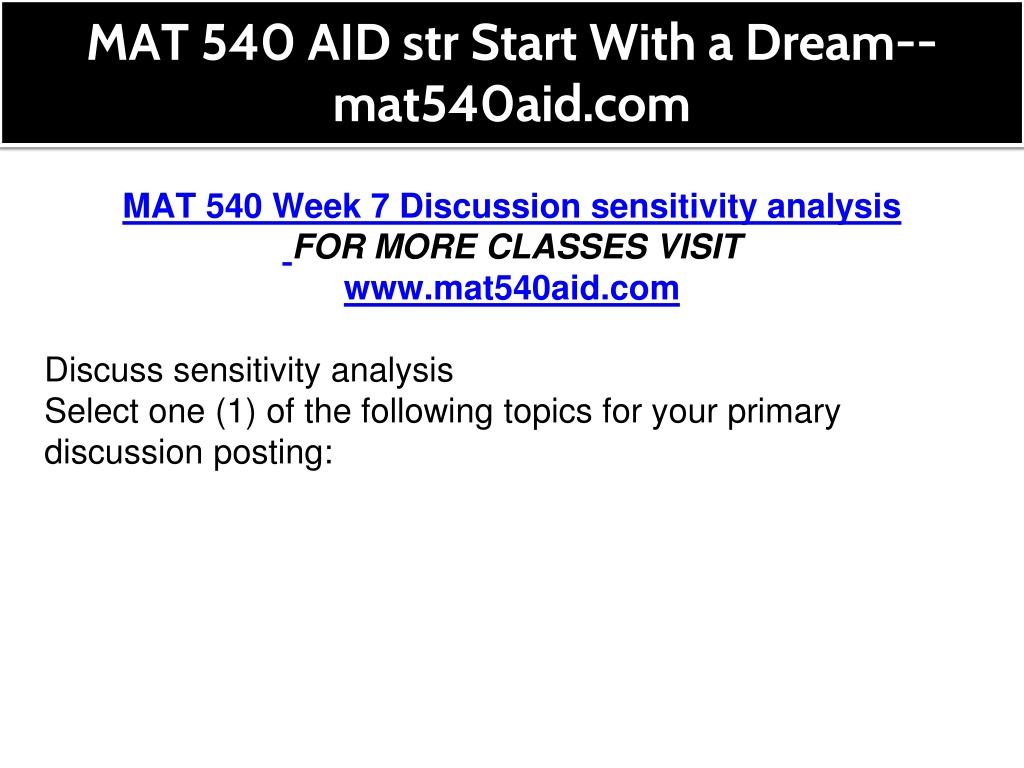 MAT 540 AID str Start With a Dream--mat540aid.com

MAT 540 Week 7 Discussion sensitivity analysis
FOR MORE CLASSES VISIT
www.mat540aid.com

Discuss sensitivity analysis
Select one (1) of the following topics for your primary discussion posting: